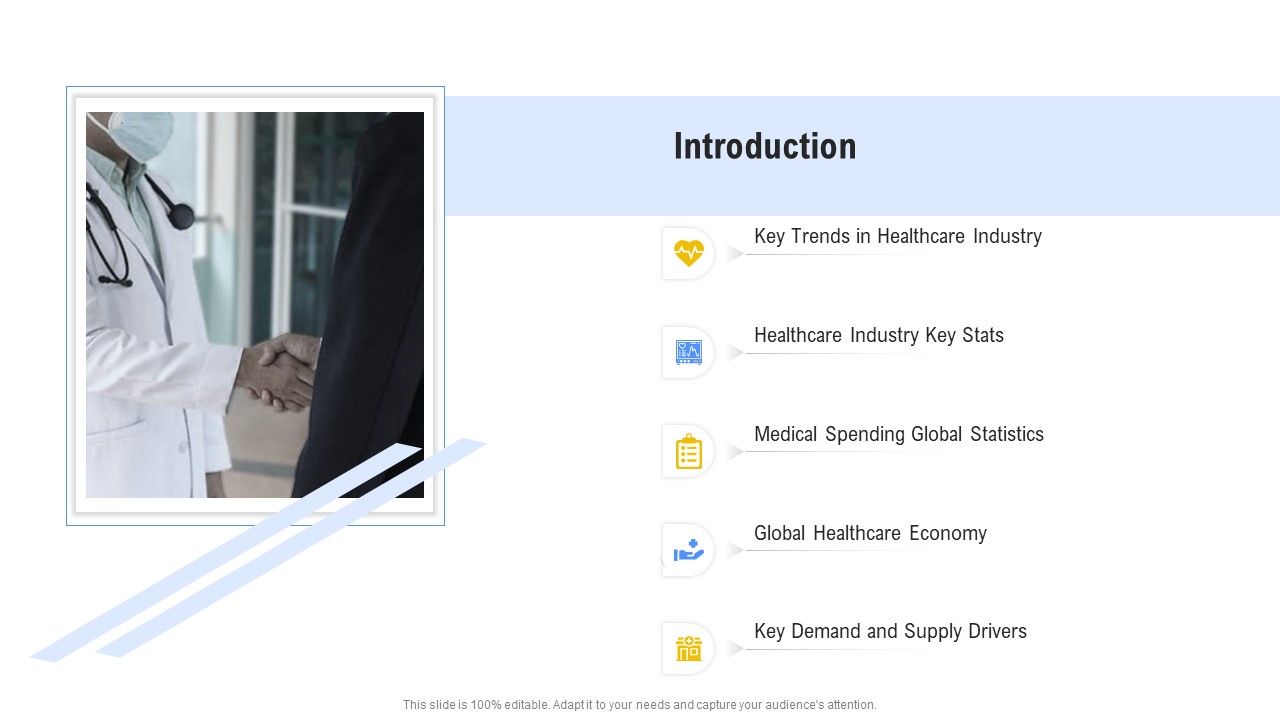 Introduction

Key Trends in Healthcare Industry

Healthcare Industry Key Stats

Medical Spending Global Statistics

Global Healthcare Economy

Key Demand and Supply Drivers

This slide is 100% editable. Adapt it to your needs and capture your audience's attention.